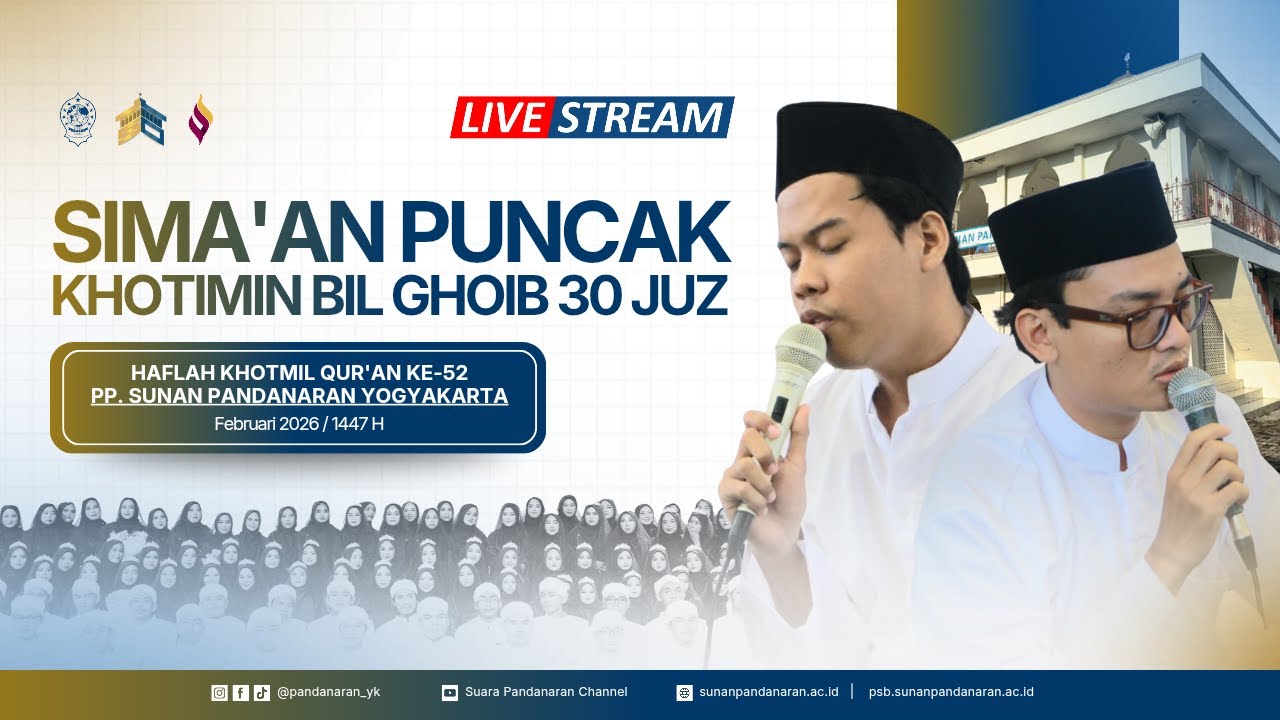 LIVE STREAM

SIMA'AN PUNCAK
KHOTIMIN BIL GHOIB 30 JUZ

HAFLAH KHOTMIL QUR'AN KE-52
PP. SUNAN PANDANARAN YOGYAKARTA
Februari 2026 / 1447 H

@pandanaran_yk
Suara Pandanaran Channel
sunanpandanaran.ac.id | psb.sunanpandanaran.ac.id